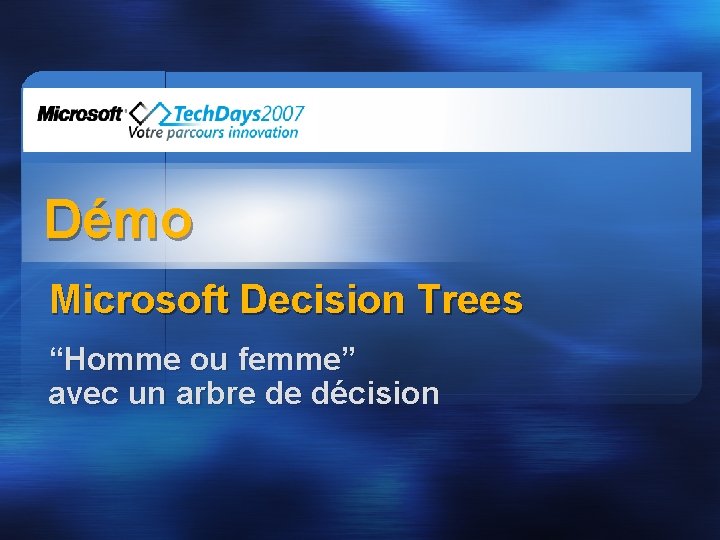 Microsoft TechDays2007
Votre parcours innovation

Démo

Microsoft Decision Trees

“Homme ou femme”
avec un arbre de décision